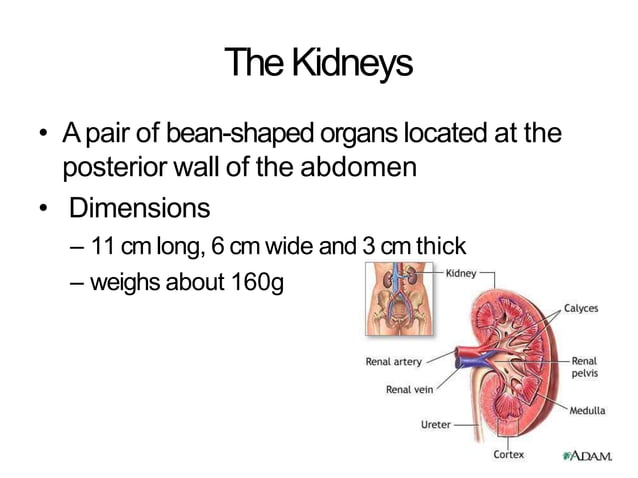 The Kidneys

• A pair of bean-shaped organs located at the posterior wall of the abdomen

• Dimensions

– 11 cm long, 6 cm wide and 3 cm thick

– weighs about 160g

Kidney

Calyces

Renal artery

Renal pelvis

Renal vein

Medulla

Ureter

Cortex

ADAM.